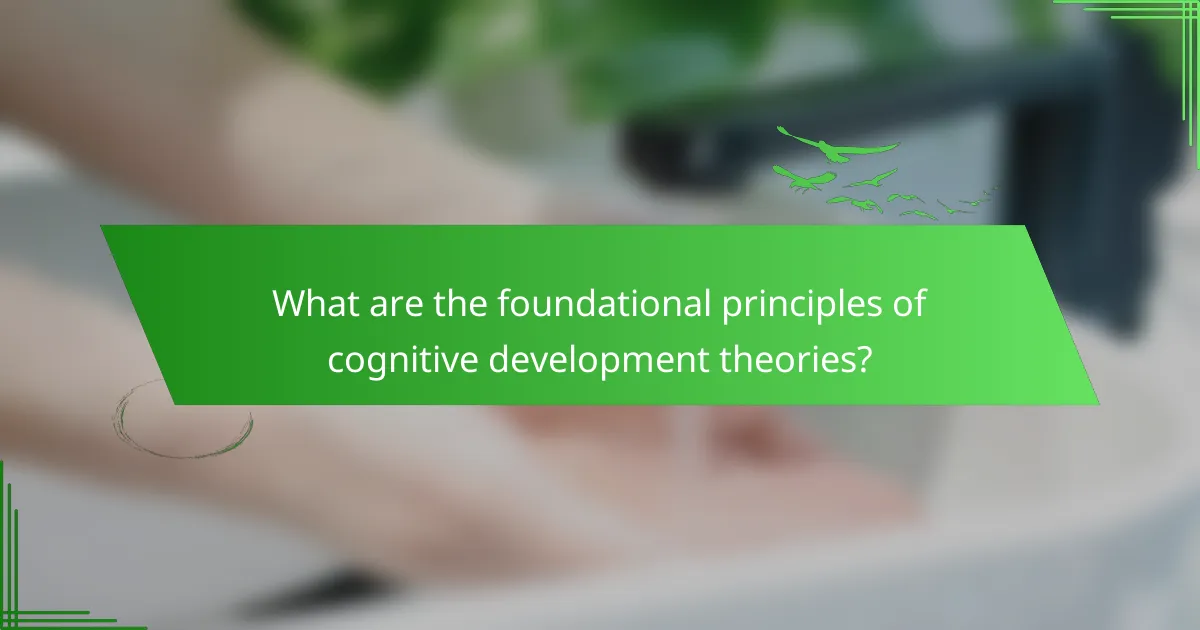 What are the foundational principles of cognitive development theories?